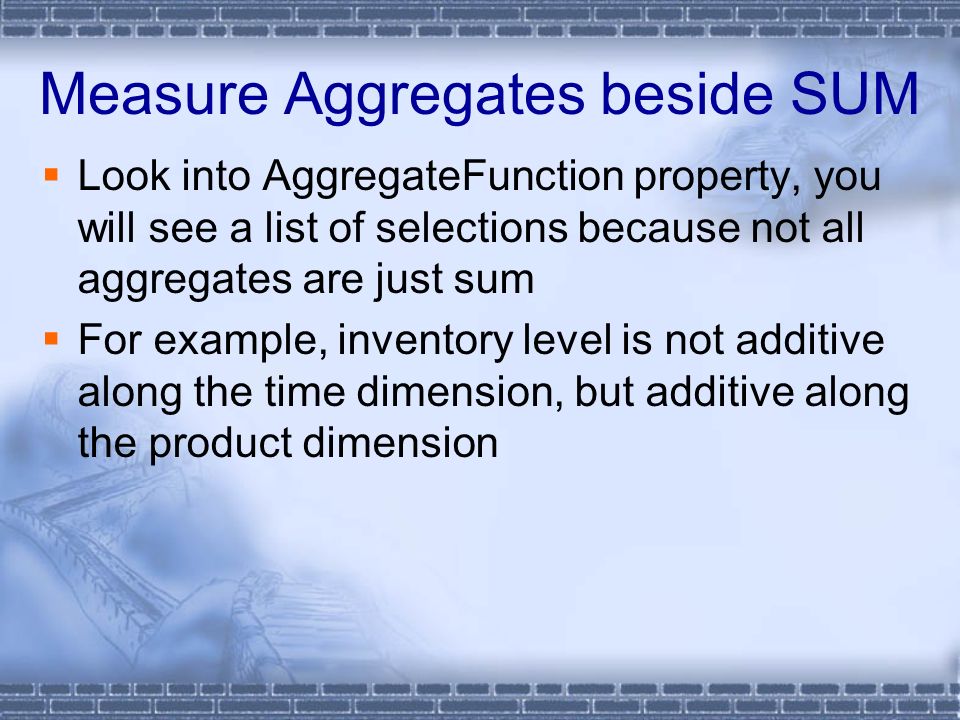 Measure Aggregates beside SUM

▪ Look into AggregateFunction property, you will see a list of selections because not all aggregates are just sum

▪ For example, inventory level is not additive along the time dimension, but additive along the product dimension